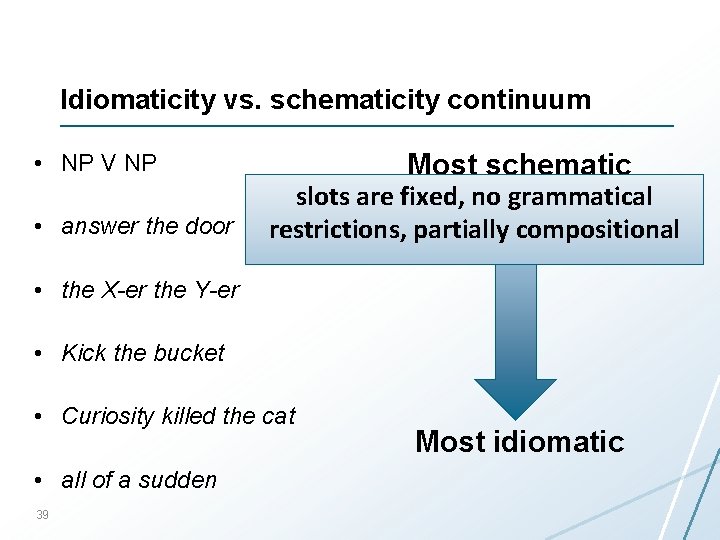 Idiomaticity vs. schematicity continuum

• NP V NP

• answer the door

• the X-er the Y-er

• Kick the bucket

• Curiosity killed the cat

• all of a sudden

Most schematic

slots are fixed, no grammatical restrictions, partially compositional

Most idiomatic

39